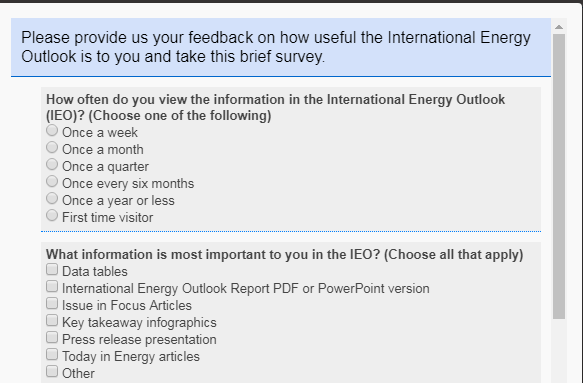 Please provide us your feedback on how useful the International Energy Outlook is to you and take this brief survey.

How often do you view the information in the International Energy Outlook (IEO)? (Choose one of the following)
Once a week
Once a month
Once a quarter
Once every six months
Once a year or less
First time visitor

What information is most important to you in the IEO? (Choose all that apply)
Data tables
International Energy Outlook Report PDF or PowerPoint version
Issue in Focus Articles
Key takeaway infographics
Press release presentation
Today in Energy articles
Other